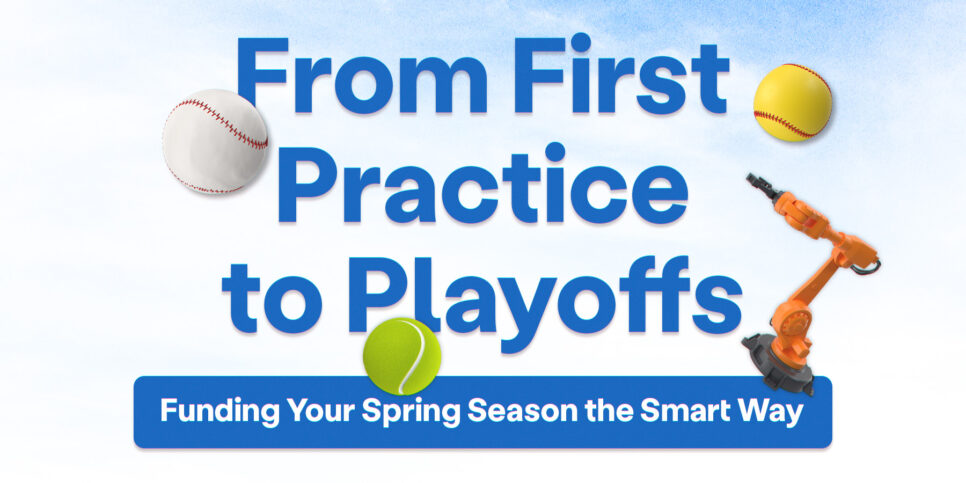 From First Practice to Playoffs

Funding Your Spring Season the Smart Way